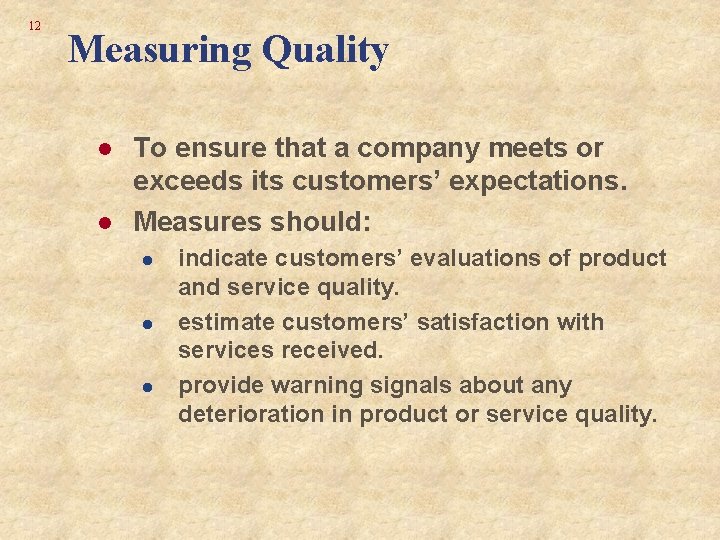 12

Measuring Quality

- To ensure that a company meets or exceeds its customers’ expectations.
- Measures should:
  - indicate customers’ evaluations of product and service quality.
  - estimate customers’ satisfaction with services received.
  - provide warning signals about any deterioration in product or service quality.